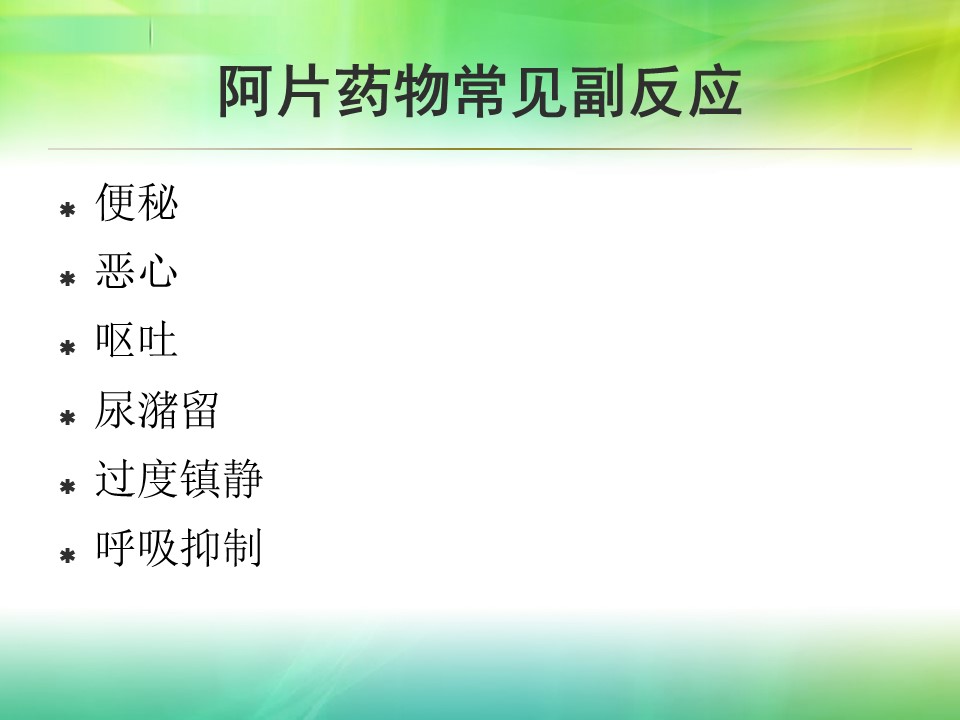 阿片药物常见副反应

* 便秘
* 恶心
* 呕吐
* 尿潴留
* 过度镇静
* 呼吸抑制